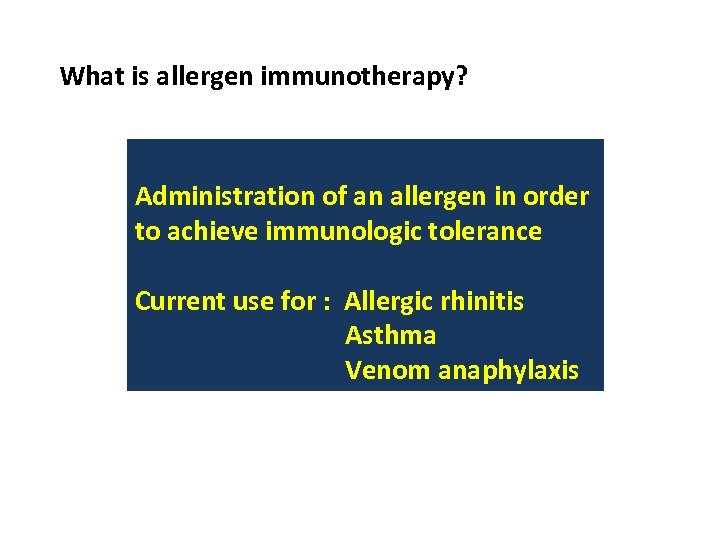 What is allergen immunotherapy?

Administration of an allergen in order to achieve immunologic tolerance

Current use for : Allergic rhinitis
Asthma
Venom anaphylaxis